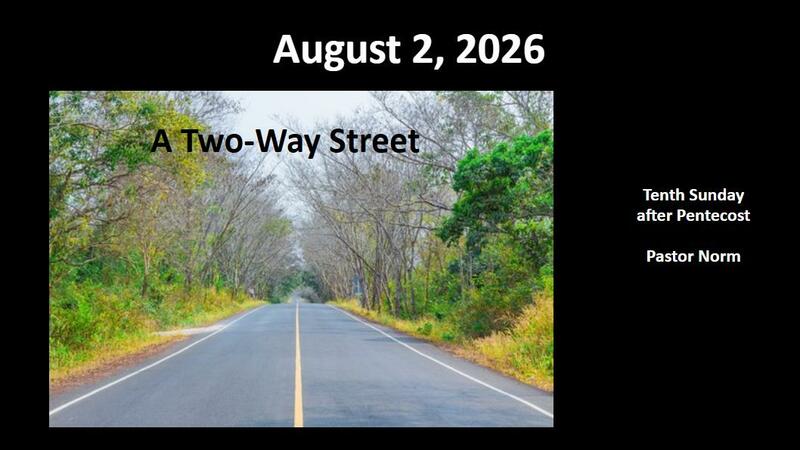 August 2, 2026

A Two-Way Street

Tenth Sunday after Pentecost

Pastor Norm